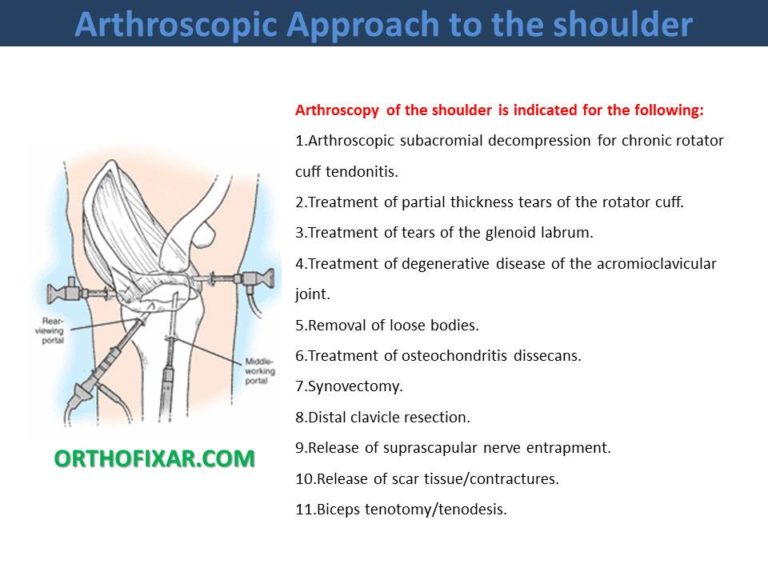 Arthroscopic Approach to the shoulder

Rear-viewing portal

Middle-working portal

ORTHOFIXAR.COM

Arthroscopy of the shoulder is indicated for the following:

1.Arthroscopic subacromial decompression for chronic rotator cuff tendonitis.

2.Treatment of partial thickness tears of the rotator cuff.

3.Treatment of tears of the glenoid labrum.

4.Treatment of degenerative disease of the acromioclavicular joint.

5.Removal of loose bodies.

6.Treatment of osteochondritis dissecans.

7.Synovectomy.

8.Distal clavicle resection.

9.Release of suprascapular nerve entrapment.

10.Release of scar tissue/contractures.

11.Biceps tenotomy/tenodesis.